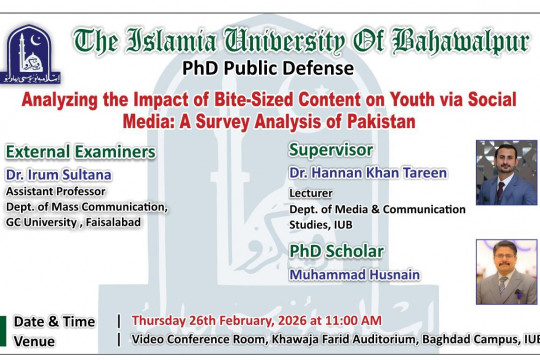 اسلامیہ یونیورسٹی بہاولپور

The Islamia University Of Bahawalpur

PhD Public Defense

Analyzing the Impact of Bite-Sized Content on Youth via Social Media: A Survey Analysis of Pakistan

External Examiners

Dr. Irum Sultana
Assistant Professor
Dept. of Mass Communication,
GC University , Faisalabad

Supervisor

Dr. Hannan Khan Tareen
Lecturer
Dept. of Media & Communication Studies, IUB

PhD Scholar

Muhammad Husnain

Date & Time | Thursday 26th February, 2026 at 11:00 AM
Venue | Video Conference Room, Khawaja Farid Auditorium, Baghdad Campus, IUB